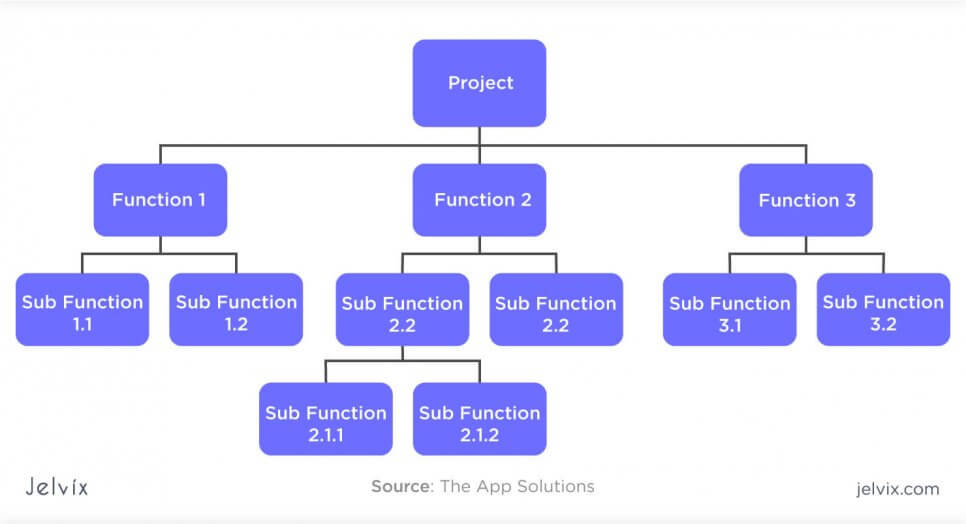 Project

Function 1

Function 2

Function 3

Sub Function 1.1

Sub Function 1.2

Sub Function 2.2

Sub Function 2.2

Sub Function 3.1

Sub Function 3.2

Sub Function 2.1.1

Sub Function 2.1.2

Jelvix

Source: The App Solutions

jelvix.com